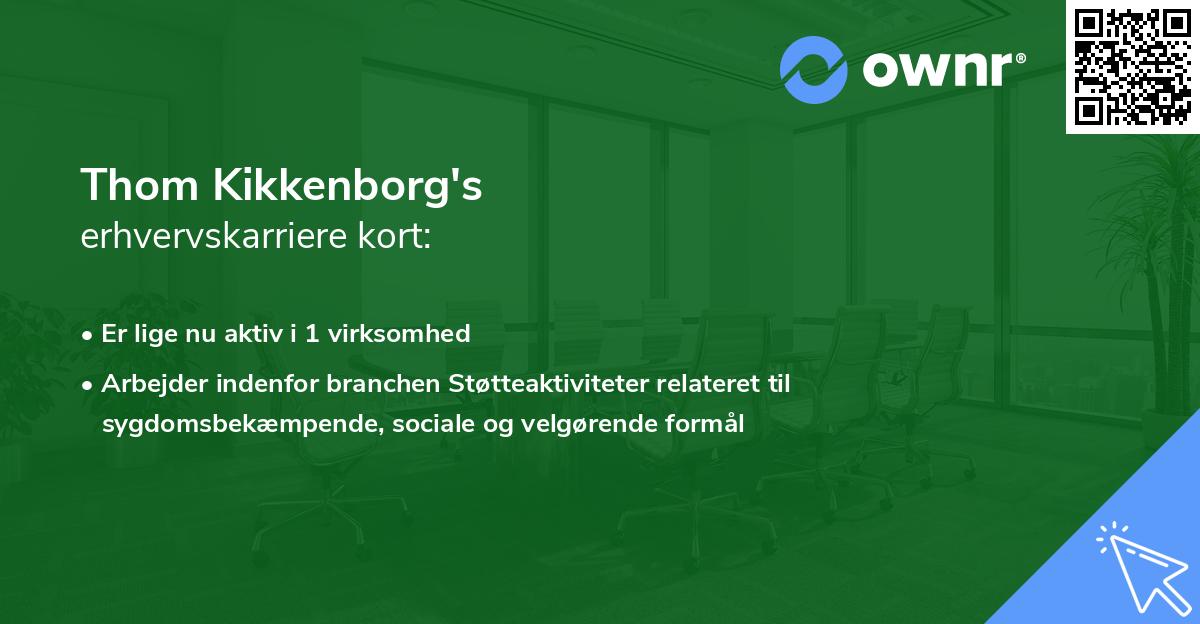 ownr®

Thom Kikkenborg's
erhvervskarriere kort:

• Er lige nu aktiv i 1 virksomhed

• Arbejder indenfor branchen Støtteaktiviteter relateret til sygdomsbekæmpende, sociale og velgørende formål